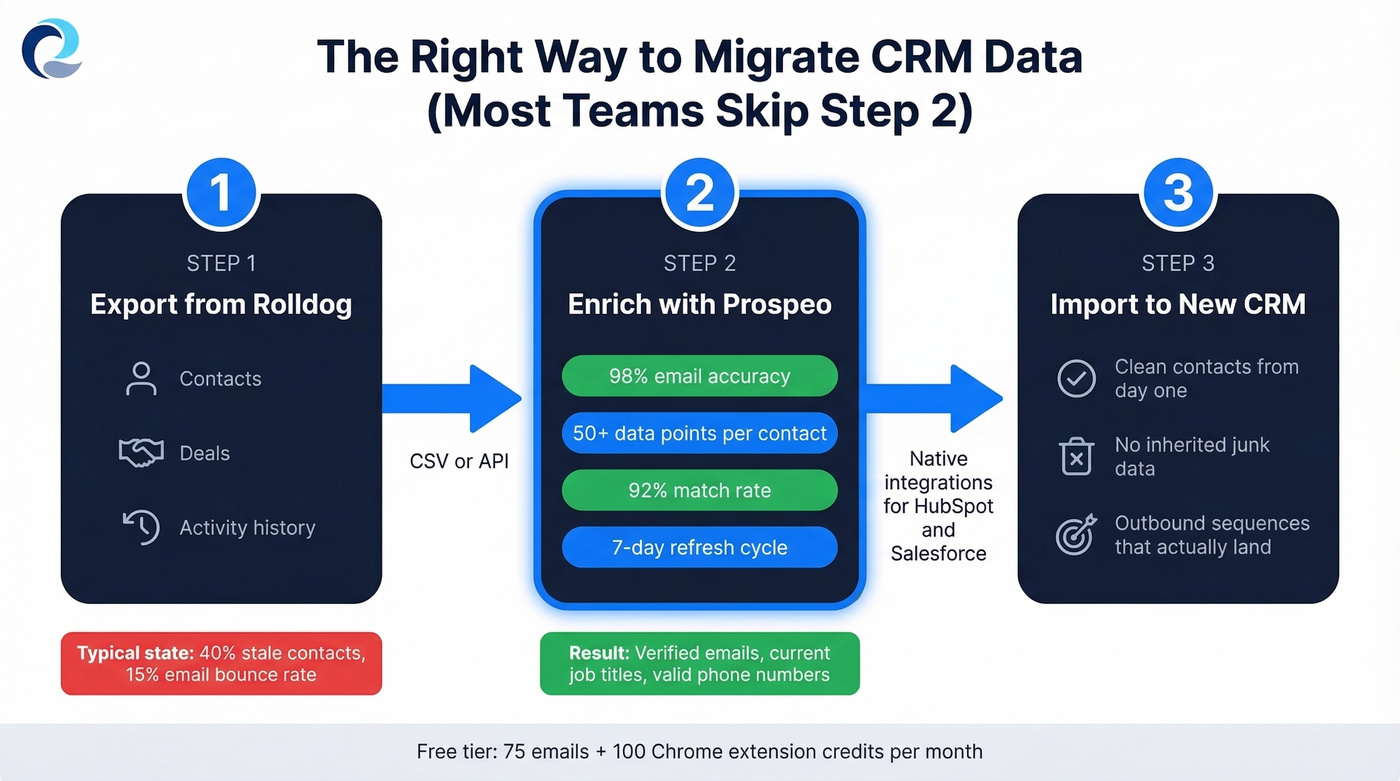 The Right Way to Migrate CRM Data (Most Teams Skip Step 2)

1

STEP 1

Export from Rolldog

Contacts

Deals

Activity history

Typical state: 40% stale contacts, 15% email bounce rate

CSV or API

2

STEP 2

Enrich with Prospeo

98% email accuracy

50+ data points per contact

92% match rate

7-day refresh cycle

Result: Verified emails, current job titles, valid phone numbers

Native integrations for HubSpot and Salesforce

3

STEP 3

Import to New CRM

Clean contacts from day one

No inherited junk data

Outbound sequences that actually land

Free tier: 75 emails + 100 Chrome extension credits per month